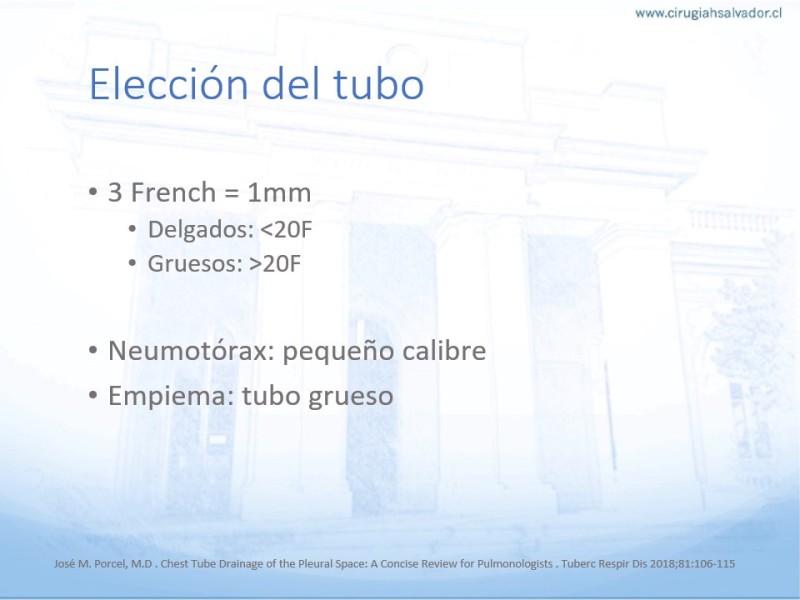 www.cirugiahsalvador.cl

Elección del tubo

• 3 French = 1mm
  • Delgados: <20F
  • Gruesos: >20F

• Neumotórax: pequeño calibre
• Empiema: tubo grueso

José M. Porcel, M.D . Chest Tube Drainage of the Pleural Space: A Concise Review for Pulmonologists . Tuberc Respir Dis 2018;81:106-115